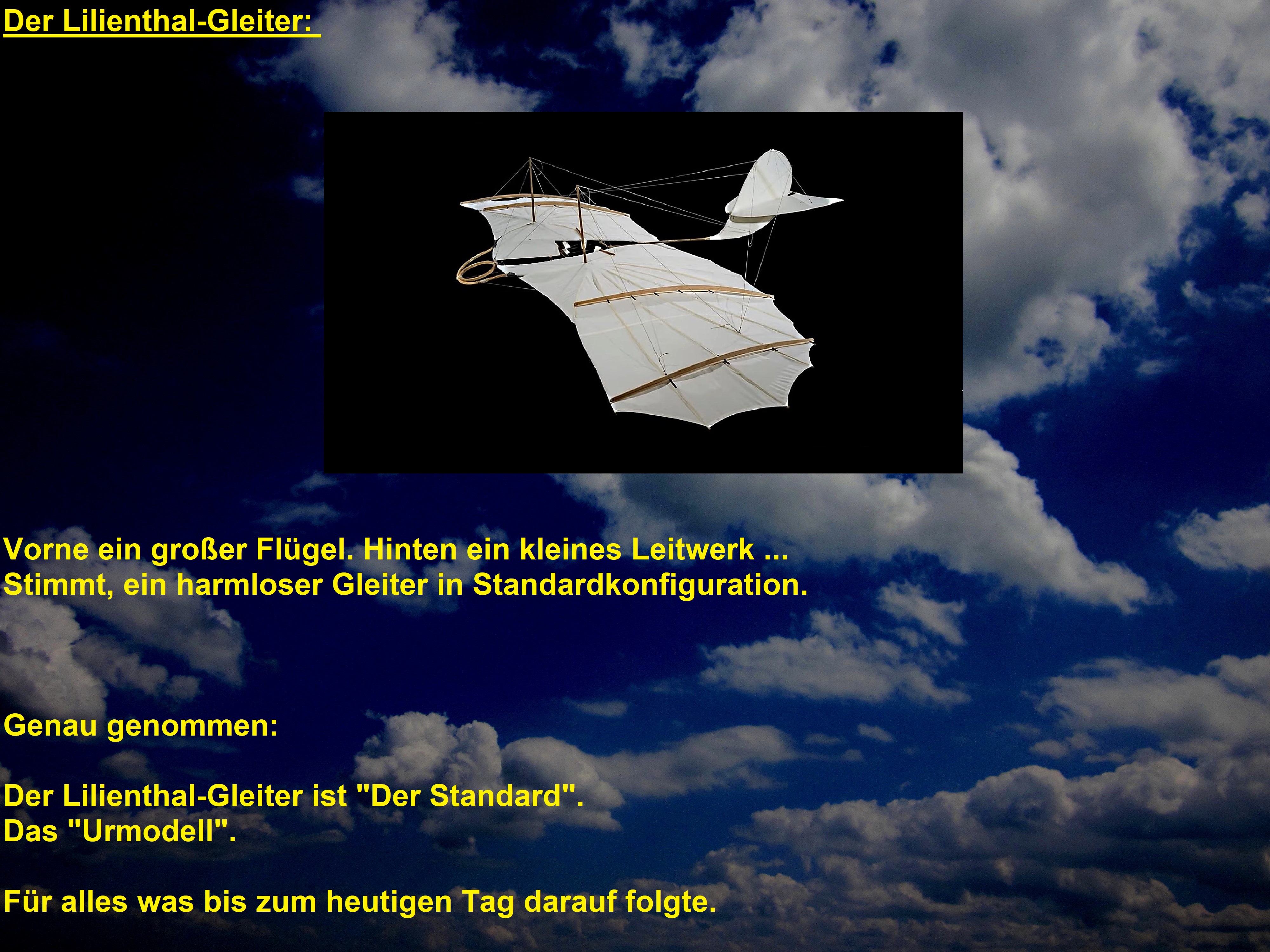 Der Lilienthal-Gleiter:

Vorne ein großer Flügel. Hinten ein kleines Leitwerk ...
Stimmt, ein harmloser Gleiter in Standardkonfiguration.

Genau genommen:

Der Lilienthal-Gleiter ist "Der Standard".
Das "Urmodell".

Für alles was bis zum heutigen Tag darauf folgte.